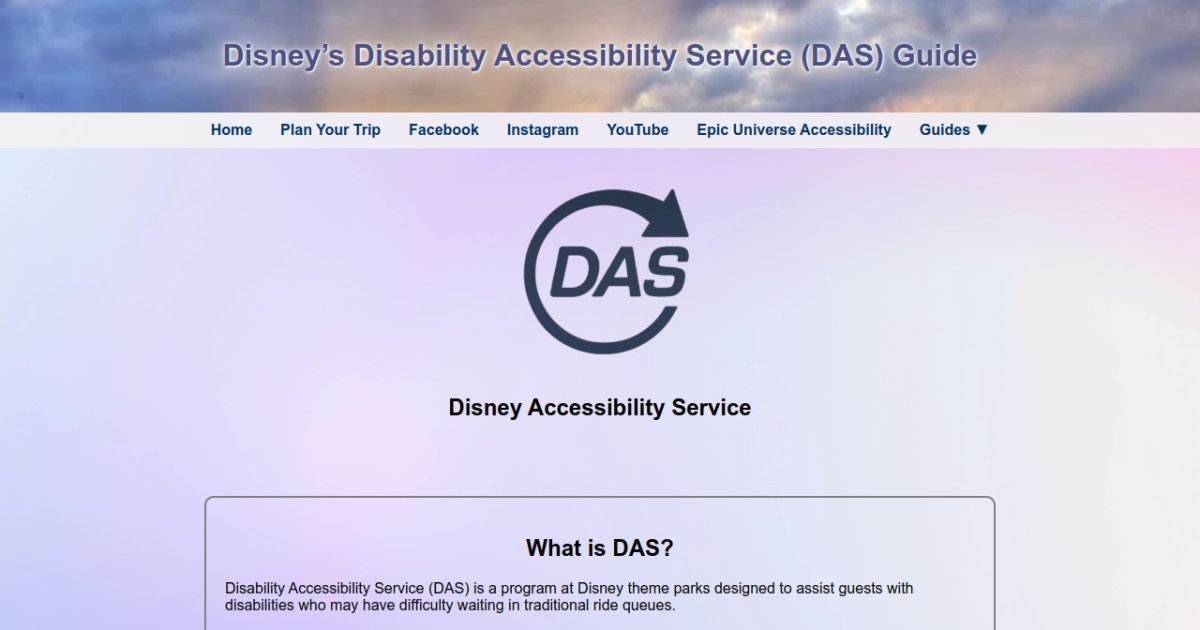 Disney's Disability Accessibility Service (DAS) Guide

Home Plan Your Trip Facebook Instagram YouTube Epic Universe Accessibility Guides ▼

DAS

Disney Accessibility Service

What is DAS?

Disability Accessibility Service (DAS) is a program at Disney theme parks designed to assist guests with disabilities who may have difficulty waiting in traditional ride queues.